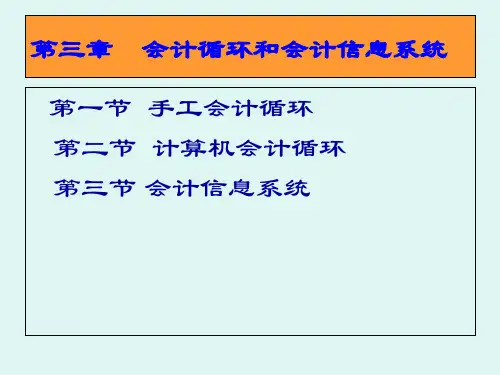 第三章 会计循环和会计信息系统

第一节 手工会计循环

第二节 计算机会计循环

第三节 会计信息系统